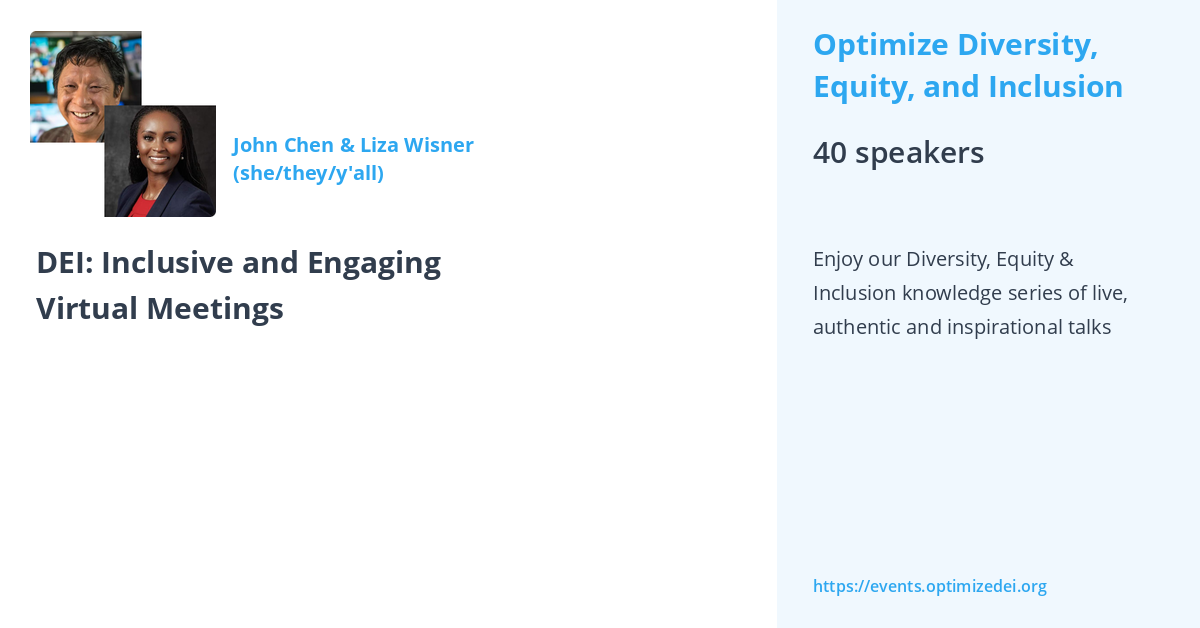 John Chen & Liza Wisner (she/they/y'all)

DEI: Inclusive and Engaging Virtual Meetings

Optimize Diversity, Equity, and Inclusion

40 speakers

Enjoy our Diversity, Equity & Inclusion knowledge series of live, authentic and inspirational talks

https://events.optimizedei.org